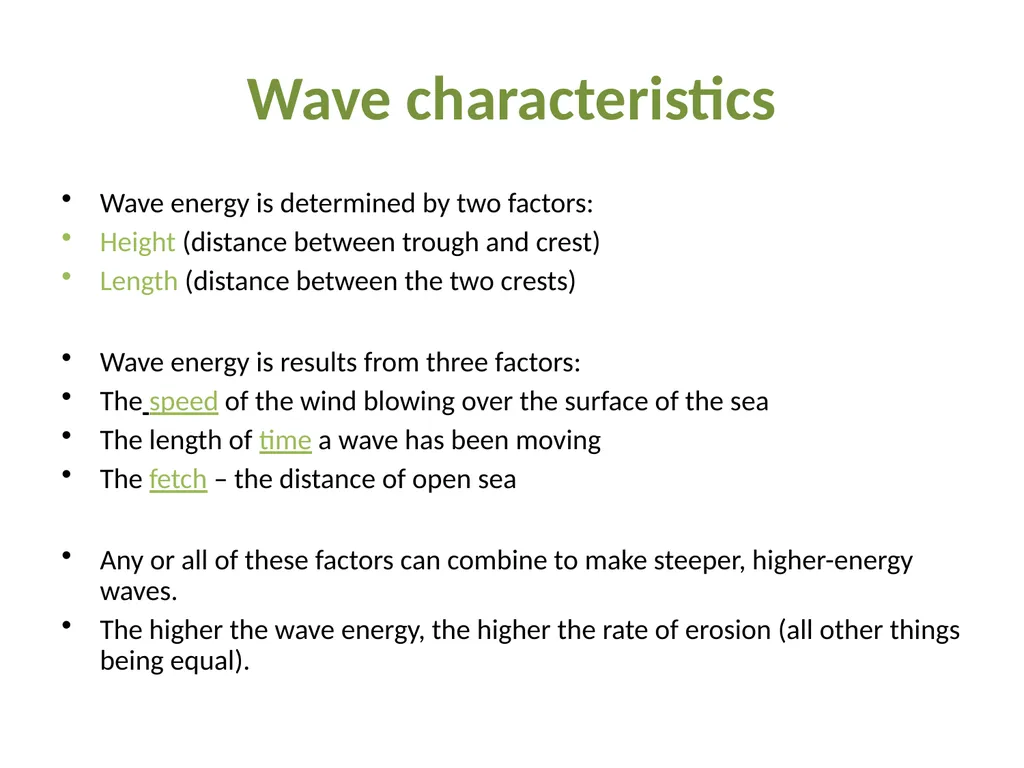 Wave characteristics

• Wave energy is determined by two factors:
• Height (distance between trough and crest)
• Length (distance between the two crests)

• Wave energy is results from three factors:
• The speed of the wind blowing over the surface of the sea
• The length of time a wave has been moving
• The fetch – the distance of open sea

• Any or all of these factors can combine to make steeper, higher-energy waves.
• The higher the wave energy, the higher the rate of erosion (all other things being equal).